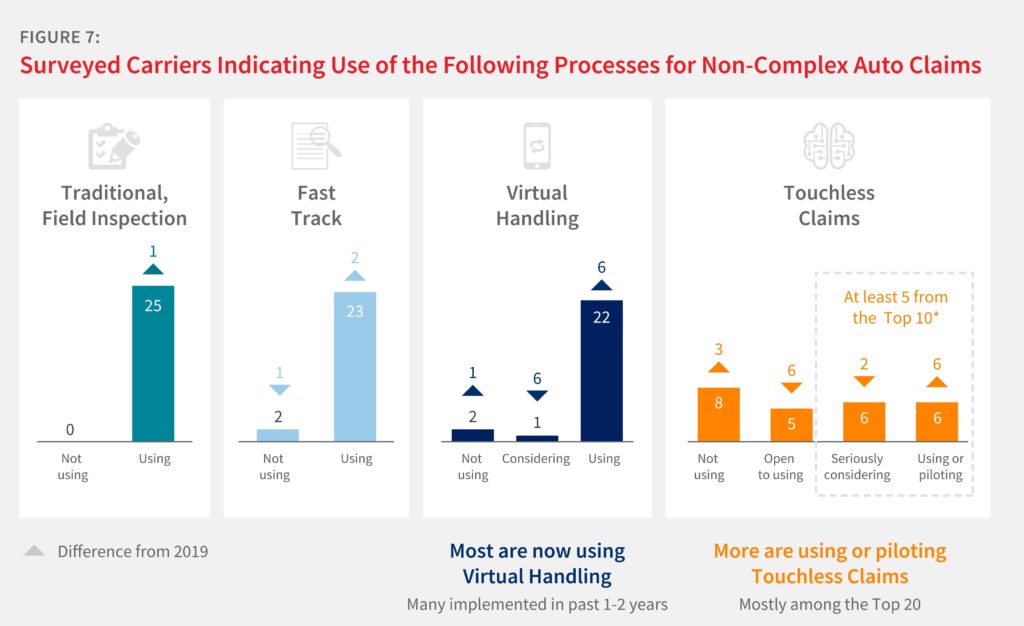 FIGURE 7:
Surveyed Carriers Indicating Use of the Following Processes for Non-Complex Auto Claims

Traditional, Field Inspection

0
Not using

1
25
Using

Fast Track

1
2
Not using

2
23
Using

Virtual Handling

1
2
Not using

6
1
Considering

6
22
Using

Touchless Claims

3
8
Not using

6
5
Open to using

At least 5 from the Top 10*

2
6
Seriously considering

6
6
Using or piloting

Difference from 2019

Most are now using Virtual Handling
Many implemented in past 1-2 years

More are using or piloting Touchless Claims
Mostly among the Top 20